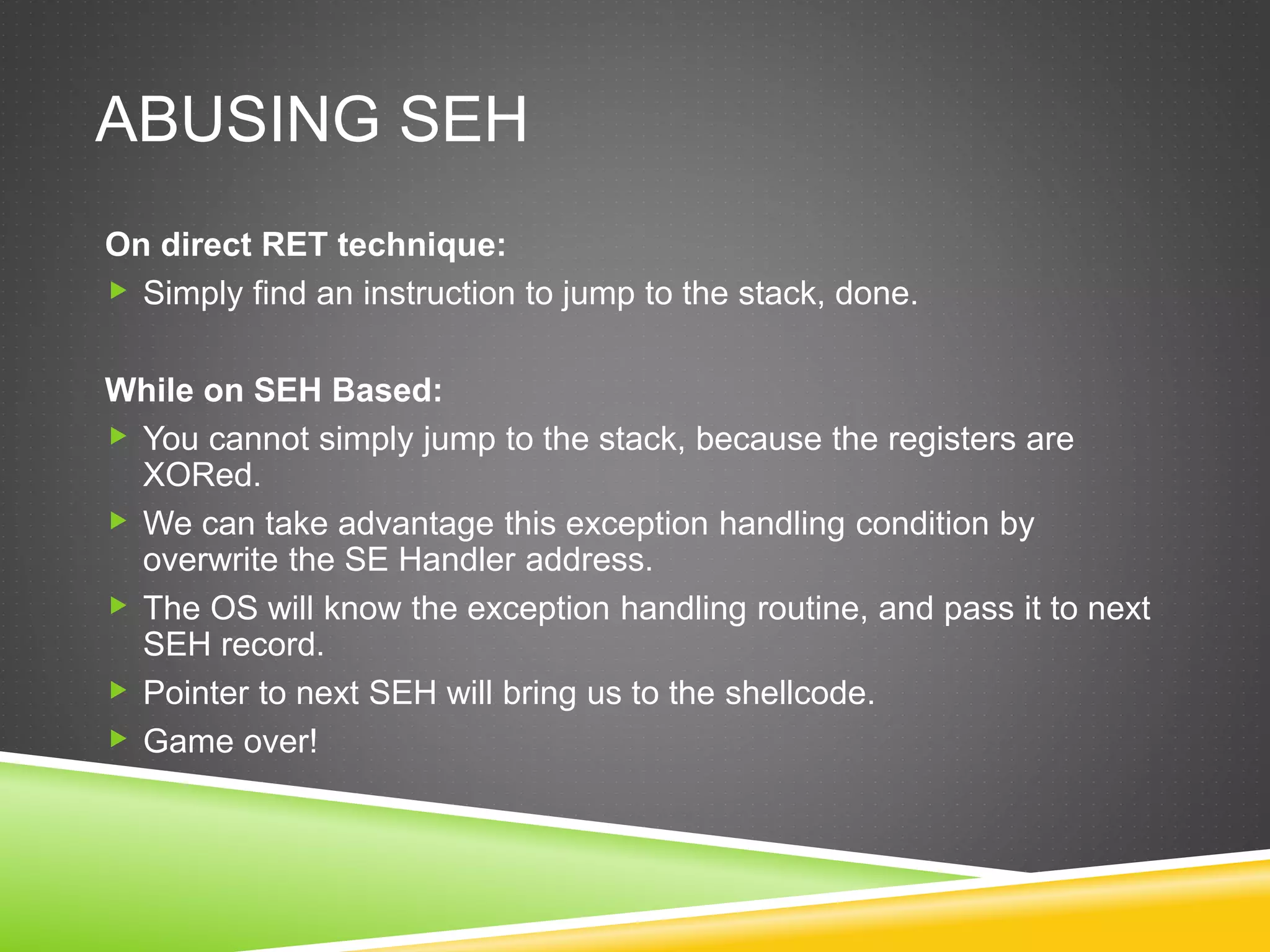 ABUSING SEH

On direct RET technique:

Simply find an instruction to jump to the stack, done.

While on SEH Based:

You cannot simply jump to the stack, because the registers are XORed.

We can take advantage this exception handling condition by overwrite the SE Handler address.

The OS will know the exception handling routine, and pass it to next SEH record.

Pointer to next SEH will bring us to the shellcode.

Game over!